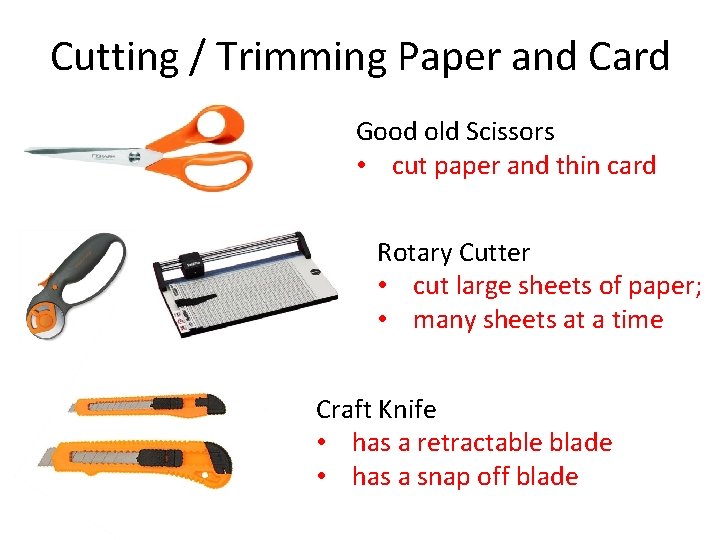 Cutting / Trimming Paper and Card

Good old Scissors
• cut paper and thin card

Rotary Cutter
• cut large sheets of paper;
• many sheets at a time

Craft Knife
• has a retractable blade
• has a snap off blade